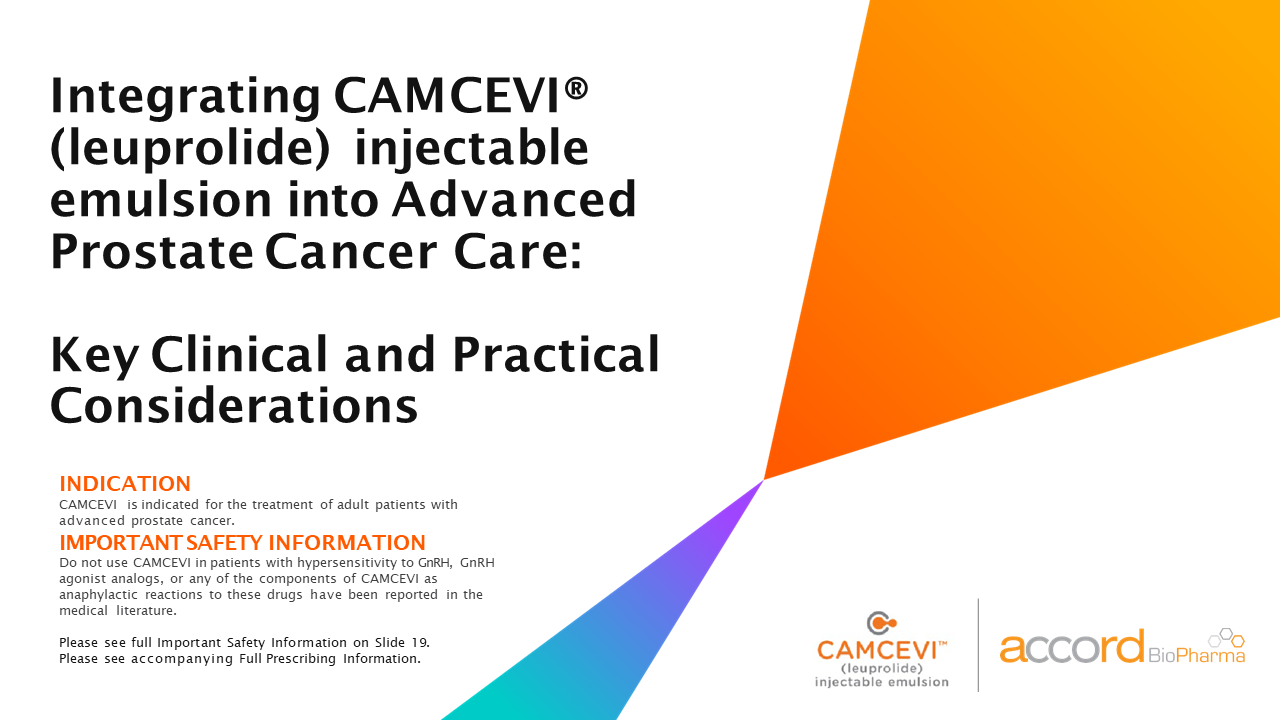 Integrating CAMCEVI® (leuprolide) injectable emulsion into Advanced Prostate Cancer Care:

Key Clinical and Practical Considerations

INDICATION
CAMCEVI is indicated for the treatment of adult patients with advanced prostate cancer.

IMPORTANT SAFETY INFORMATION
Do not use CAMCEVI in patients with hypersensitivity to GnRH, GnRH agonist analogs, or any of the components of CAMCEVI as anaphylactic reactions to these drugs have been reported in the medical literature.

Please see full Important Safety Information on Slide 19.
Please see accompanying Full Prescribing Information.

CAMCEVI™ (leuprolide) injectable emulsion

accord BioPharma